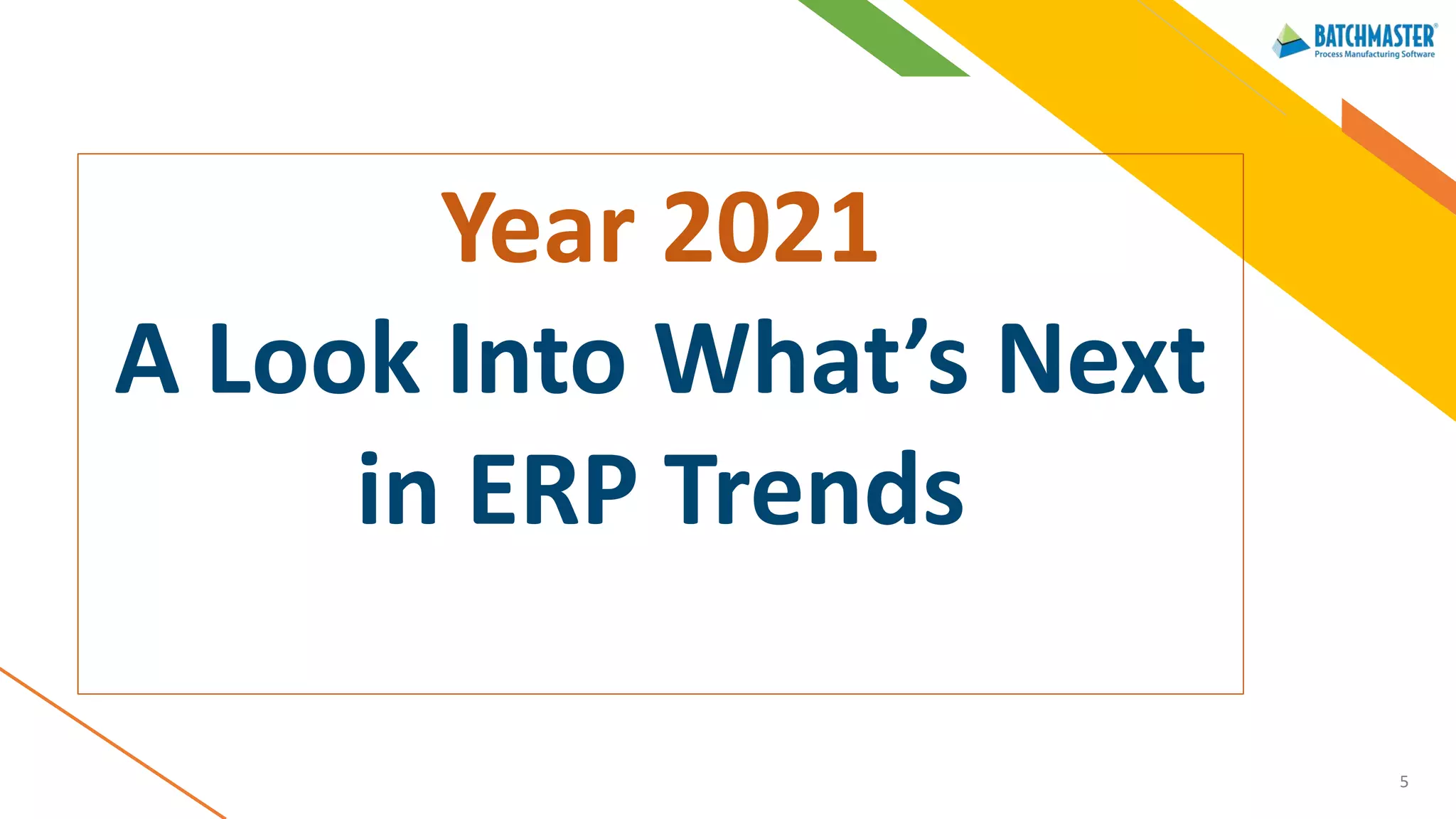 BATCHMASTER®
Process Manufacturing Software

Year 2021
A Look Into What's Next in ERP Trends

5